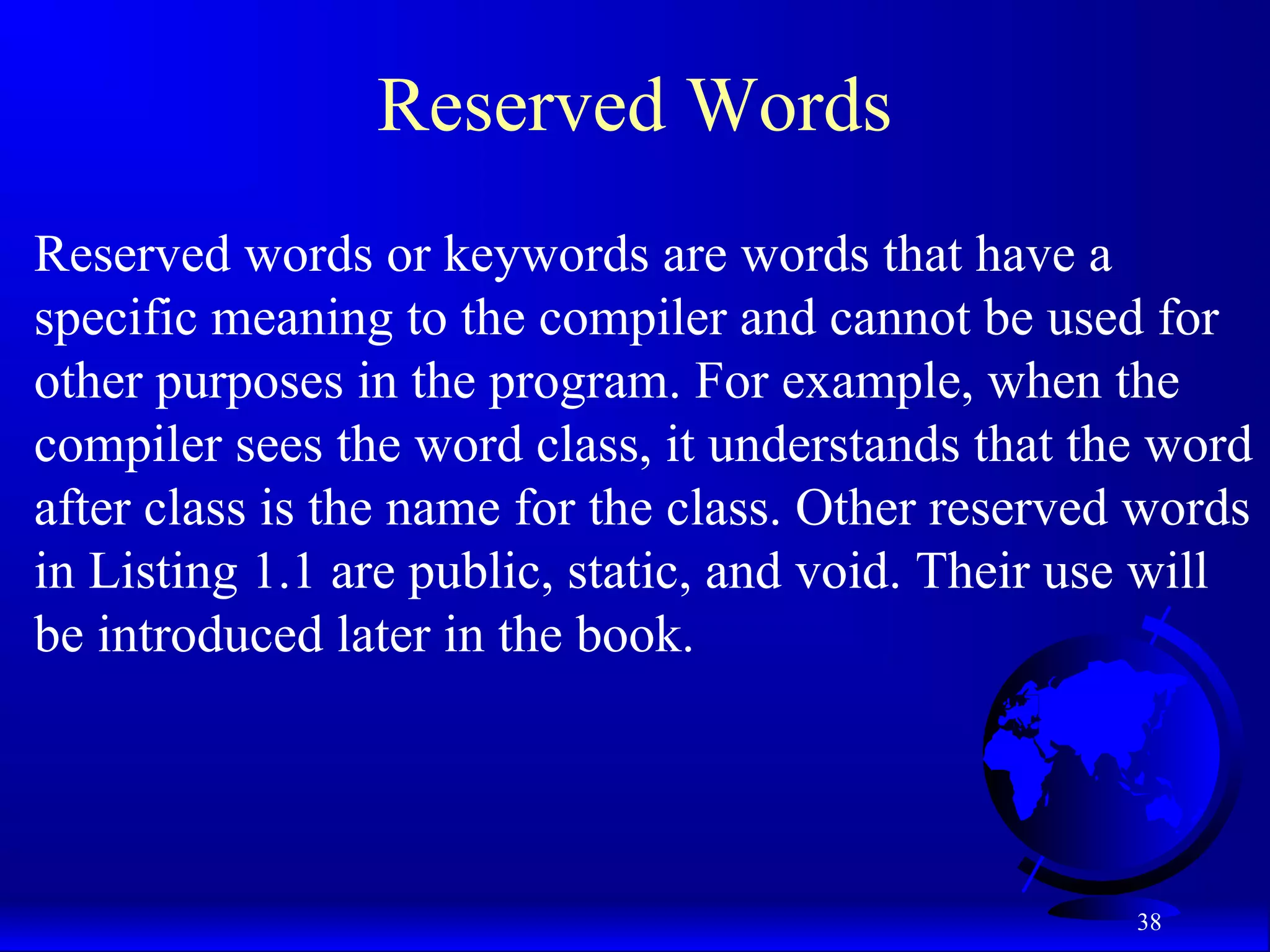 Reserved Words

Reserved words or keywords are words that have a specific meaning to the compiler and cannot be used for other purposes in the program. For example, when the compiler sees the word class, it understands that the word after class is the name for the class. Other reserved words in Listing 1.1 are public, static, and void. Their use will be introduced later in the book.

38